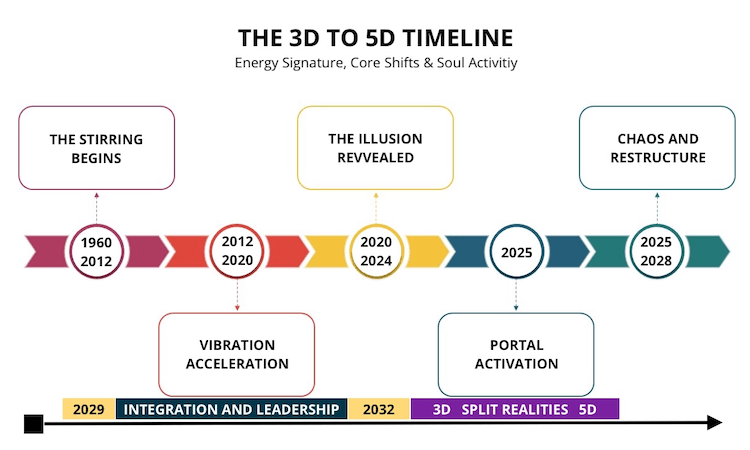 THE 3D TO 5D TIMELINE
Energy Signature, Core Shifts & Soul Activitiy

THE STIRRING BEGINS

THE ILLUSION REVVEALED

CHAOS AND RESTRUCTURE

1960 2012

2012 2020

2020 2024

2025

2025 2028

VIBRATION ACCELERATION

PORTAL ACTIVATION

2029 INTEGRATION AND LEADERSHIP 2032 3D SPLIT REALITIES 5D